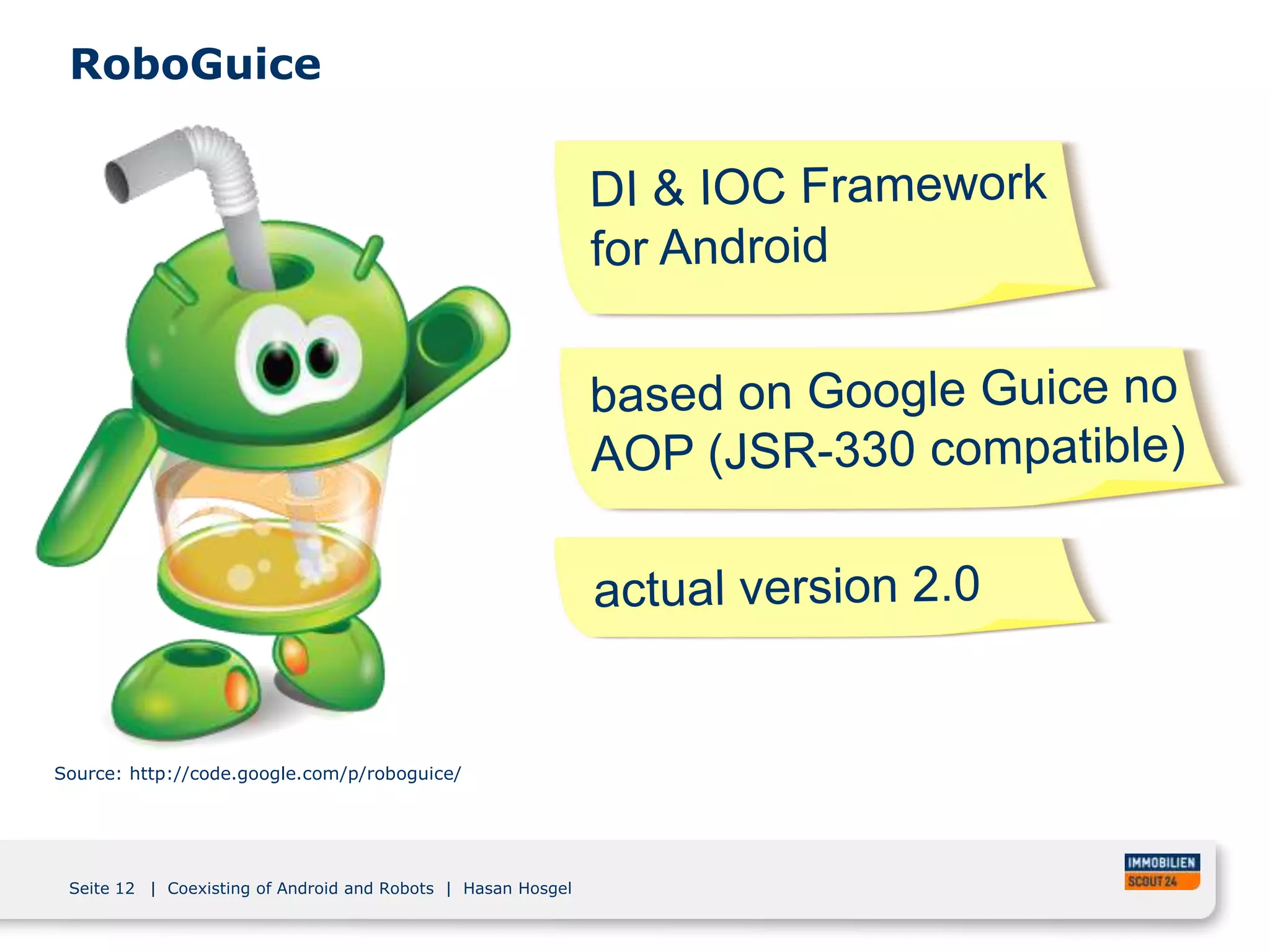 RoboGuice

DI & IOC Framework for Android

based on Google Guice no AOP (JSR-330 compatible)

actual version 2.0

Source: http://code.google.com/p/roboguice/

Seite 12 | Coexisting of Android and Robots | Hasan Hosgel

IMMOBILIEN SCOUT 24